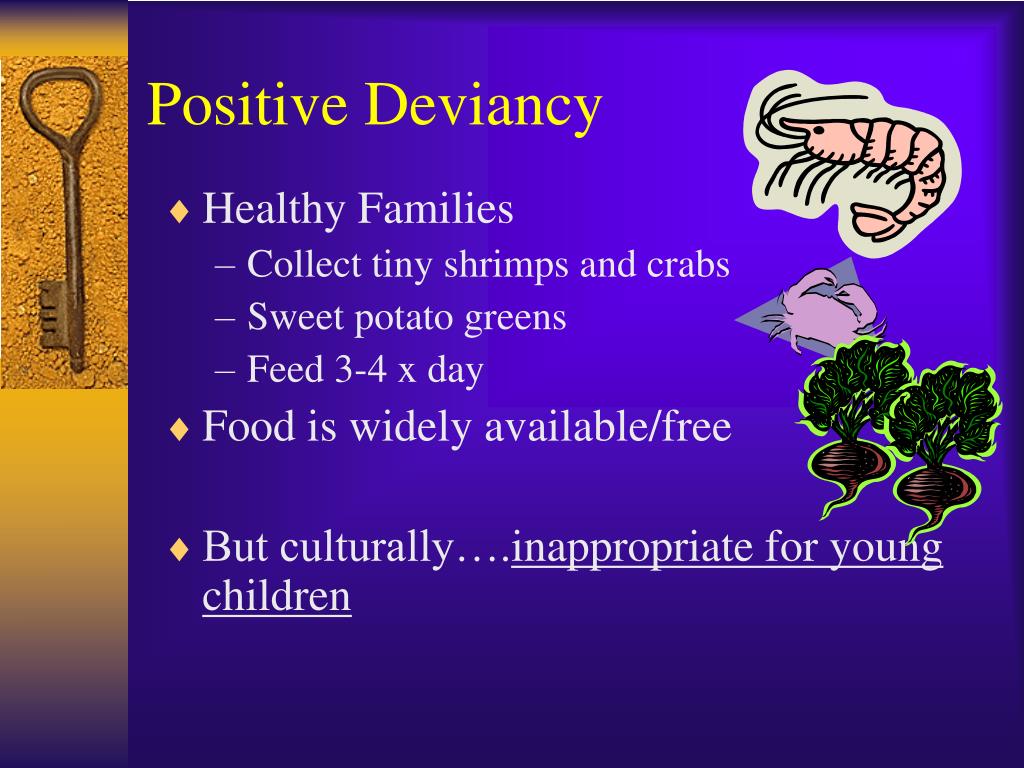 Positive Deviancy

♦ Healthy Families
– Collect tiny shrimps and crabs
– Sweet potato greens
– Feed 3-4 x day
♦ Food is widely available/free

♦ But culturally….inappropriate for young children